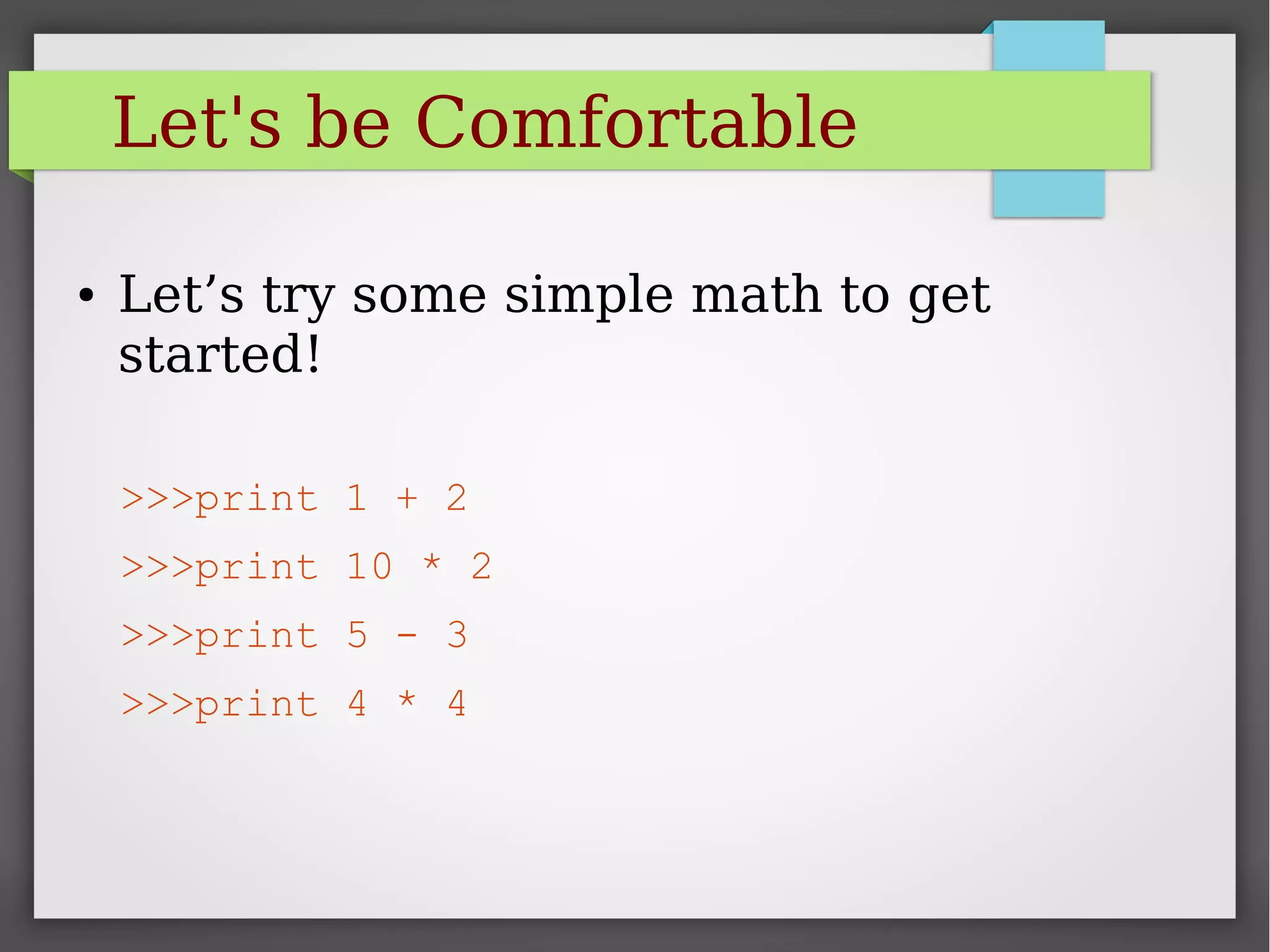 Let's be Comfortable

• Let’s try some simple math to get started!

>>>print 1 + 2

>>>print 10 * 2

>>>print 5 - 3

>>>print 4 * 4